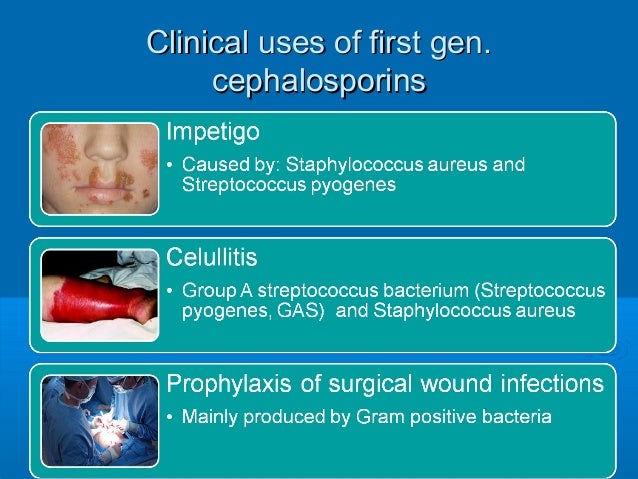 Clinical uses of first gen. cephalosporins

Impetigo

• Caused by: Staphylococcus aureus and Streptococcus pyogenes

Celullitis

• Group A streptococcus bacterium (Streptococcus pyogenes, GAS)  and Staphylococcus aureus

Prophylaxis of surgical wound infections

• Mainly produced by Gram positive bacteria